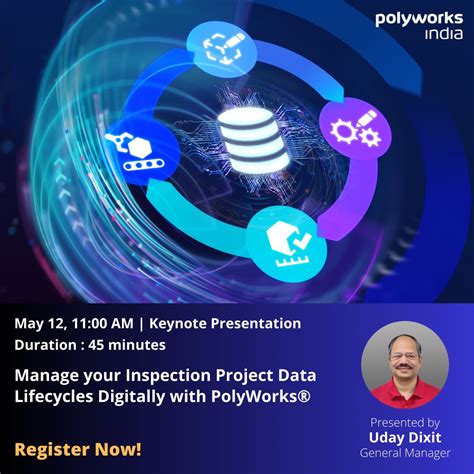 polyworks
india

May 12, 11:00 AM | Keynote Presentation
Duration : 45 minutes

Manage your Inspection Project Data Lifecycles Digitally with PolyWorks®

Register Now!

Presented by
Uday Dixit
General Manager